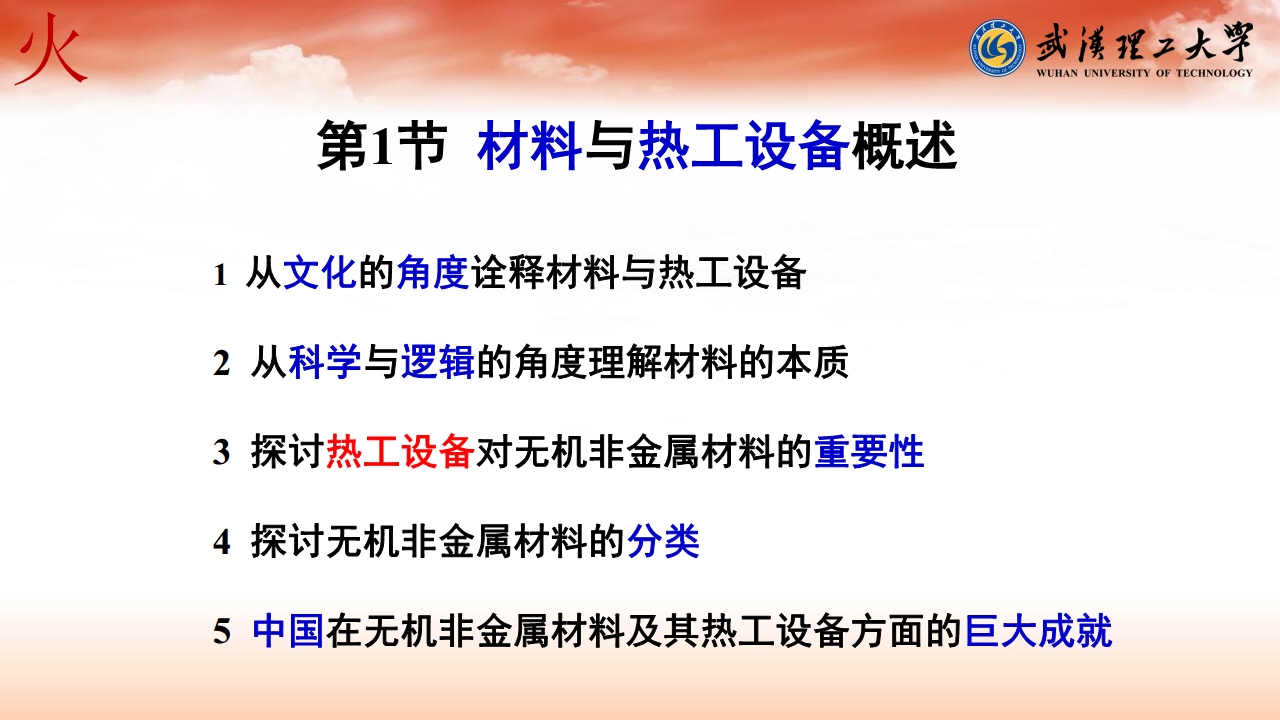 火

武漢理工大學
WUHAN UNIVERSITY OF TECHNOLOGY

第1节 材料与热工设备概述

1 从文化的角度诠释材料与热工设备

2 从科学与逻辑的角度理解材料的本质

3 探讨热工设备对无机非金属材料的重要性

4 探讨无机非金属材料的分类

5 中国在无机非金属材料及其热工设备方面的巨大成就